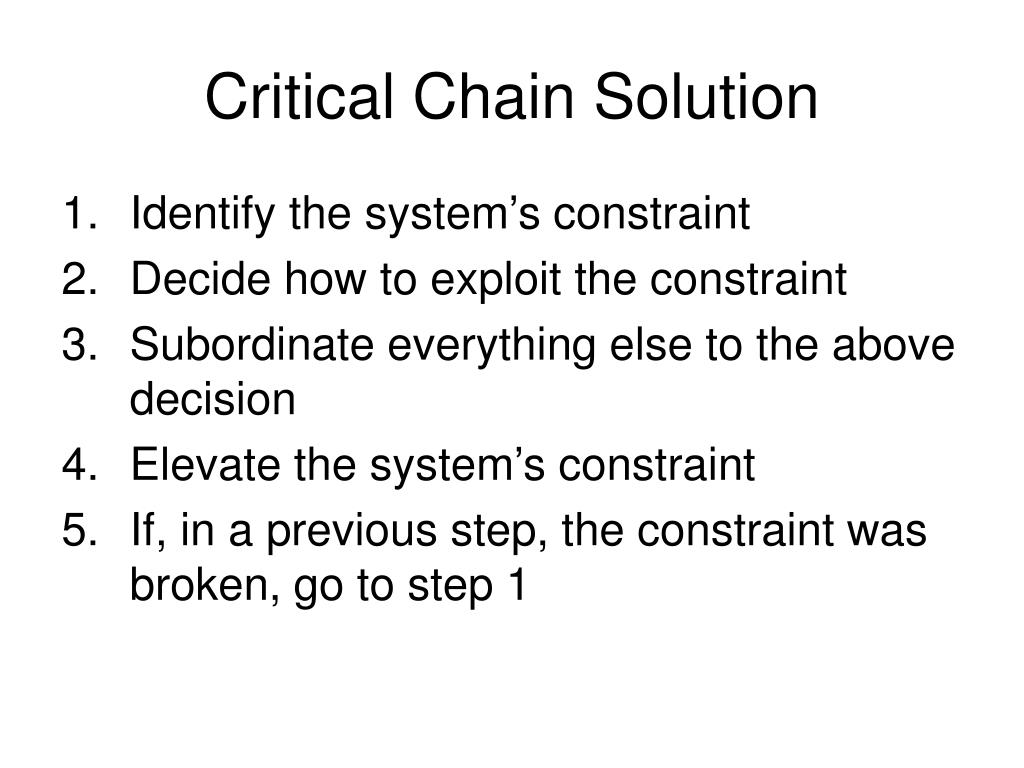 Critical Chain Solution

1. Identify the system’s constraint
2. Decide how to exploit the constraint
3. Subordinate everything else to the above decision
4. Elevate the system’s constraint
5. If, in a previous step, the constraint was broken, go to step 1